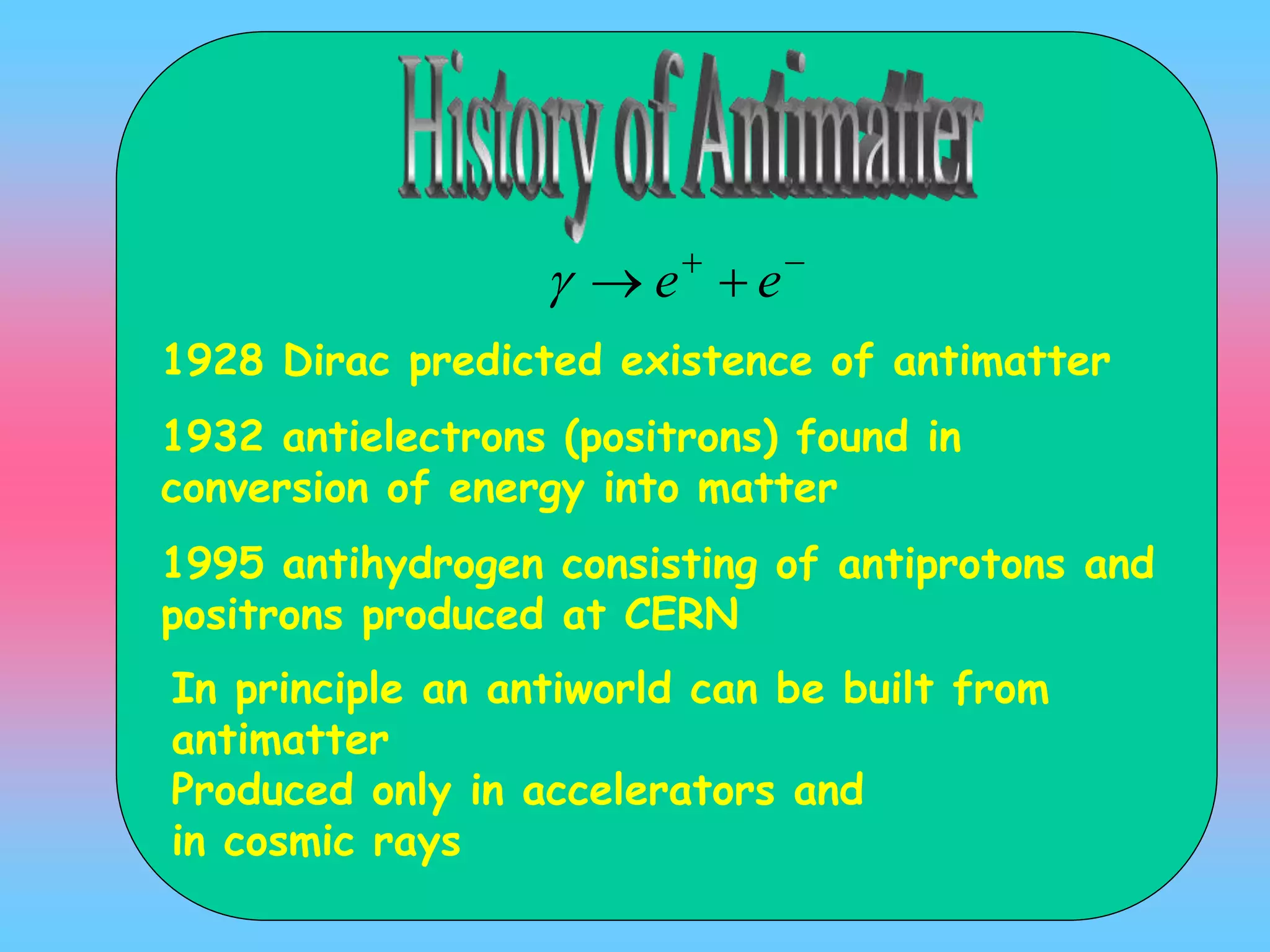 History of Antimatter

$\gamma \rightarrow e^+ + e^-$

1928 Dirac predicted existence of antimatter

1932 antielectrons (positrons) found in conversion of energy into matter

1995 antihydrogen consisting of antiprotons and positrons produced at CERN

In principle an antiworld can be built from antimatter
Produced only in accelerators and in cosmic rays